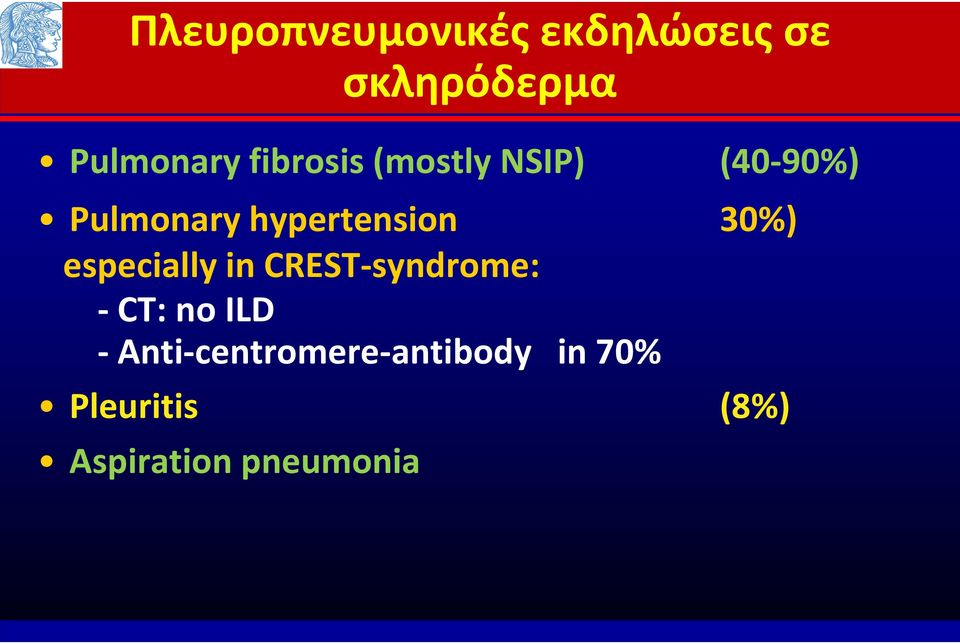 Πλευροπνευμονικές εκδηλώσεις σε σκληρόδερμα

• Pulmonary fibrosis (mostly NSIP) (40-90%)

• Pulmonary hypertension 30%)
especially in CREST-syndrome:
- CT: no ILD
- Anti-centromere-antibody in 70%

• Pleuritis (8%)

• Aspiration pneumonia